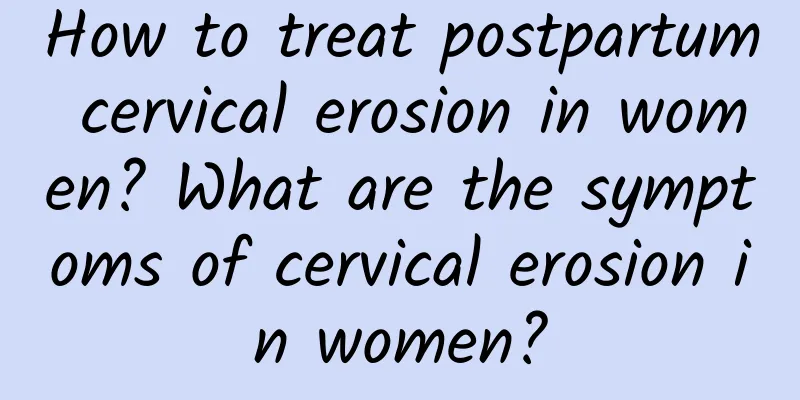 How to treat postpartum cervical erosion in women? What are the symptoms of cervical erosion in women?